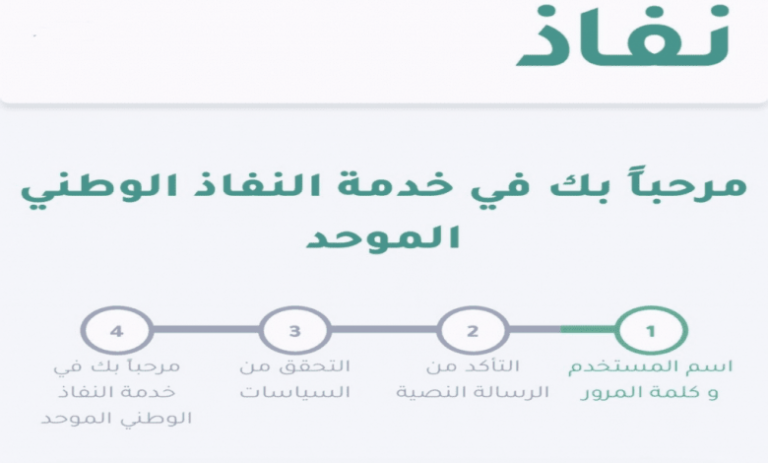 نفاذ

مرحباً بك في خدمة النفاذ الوطني الموحد

1
اسم المستخدم و كلمة المرور

2
التأكد من الرسالة النصية

3
التحقق من السياسات

4
مرحباً بك في خدمة النفاذ الوطني الموحد